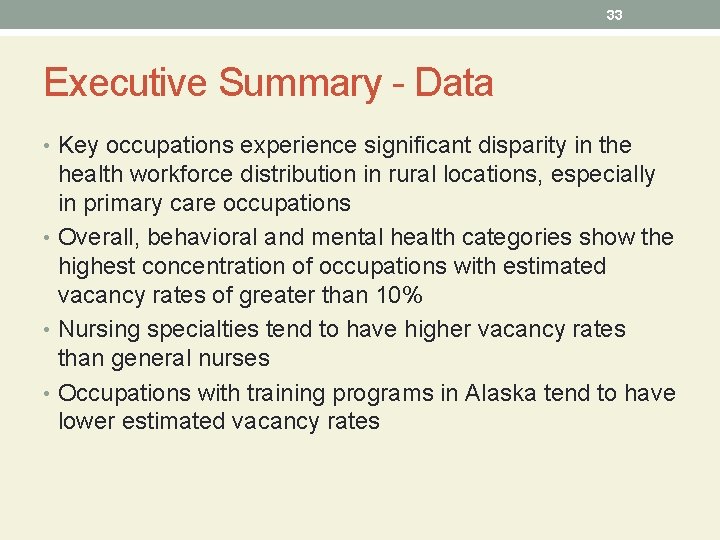 33

Executive Summary - Data

• Key occupations experience significant disparity in the health workforce distribution in rural locations, especially in primary care occupations
• Overall, behavioral and mental health categories show the highest concentration of occupations with estimated vacancy rates of greater than 10%
• Nursing specialties tend to have higher vacancy rates than general nurses
• Occupations with training programs in Alaska tend to have lower estimated vacancy rates